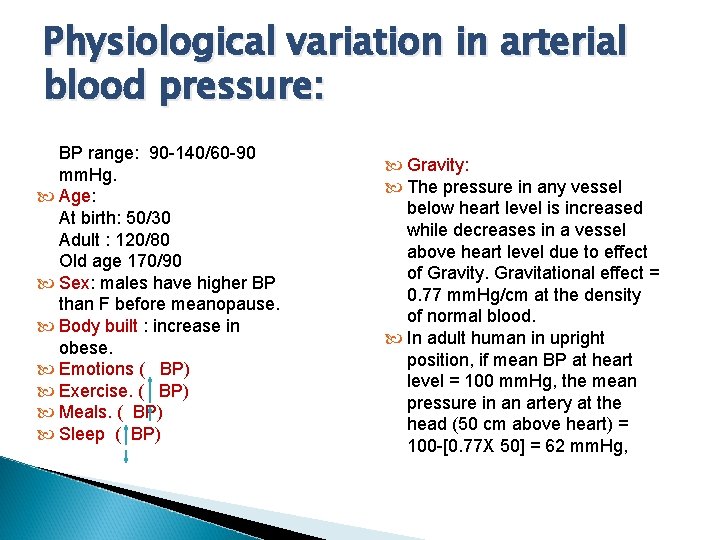 Physiological variation in arterial blood pressure:

BP range: 90-140/60-90 mmHg.

Age:
At birth: 50/30
Adult : 120/80
Old age 170/90

Sex: males have higher BP than F before meanopause.

Body built : increase in obese.

Emotions ( BP)

Exercise. ( BP)

Meals. ( BP)

Sleep ( BP)

Gravity:

The pressure in any vessel below heart level is increased while decreases in a vessel above heart level due to effect of Gravity. Gravitational effect = 0.77 mmHg/cm at the density of normal blood.

In adult human in upright position, if mean BP at heart level = 100 mmHg, the mean pressure in an artery at the head (50 cm above heart) = 100-[0.77X 50] = 62 mmHg,